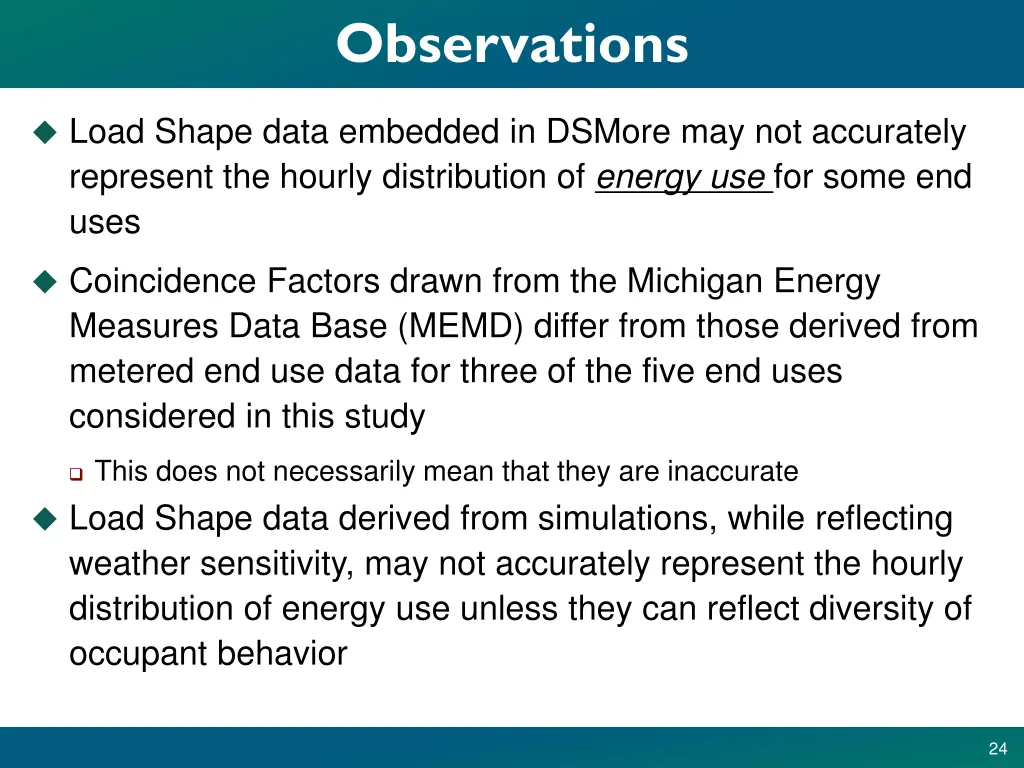 Observations

Load Shape data embedded in DSMore may not accurately represent the hourly distribution of energy use for some end uses

Coincidence Factors drawn from the Michigan Energy Measures Data Base (MEMD) differ from those derived from metered end use data for three of the five end uses considered in this study

This does not necessarily mean that they are inaccurate

Load Shape data derived from simulations, while reflecting weather sensitivity, may not accurately represent the hourly distribution of energy use unless they can reflect diversity of occupant behavior

24